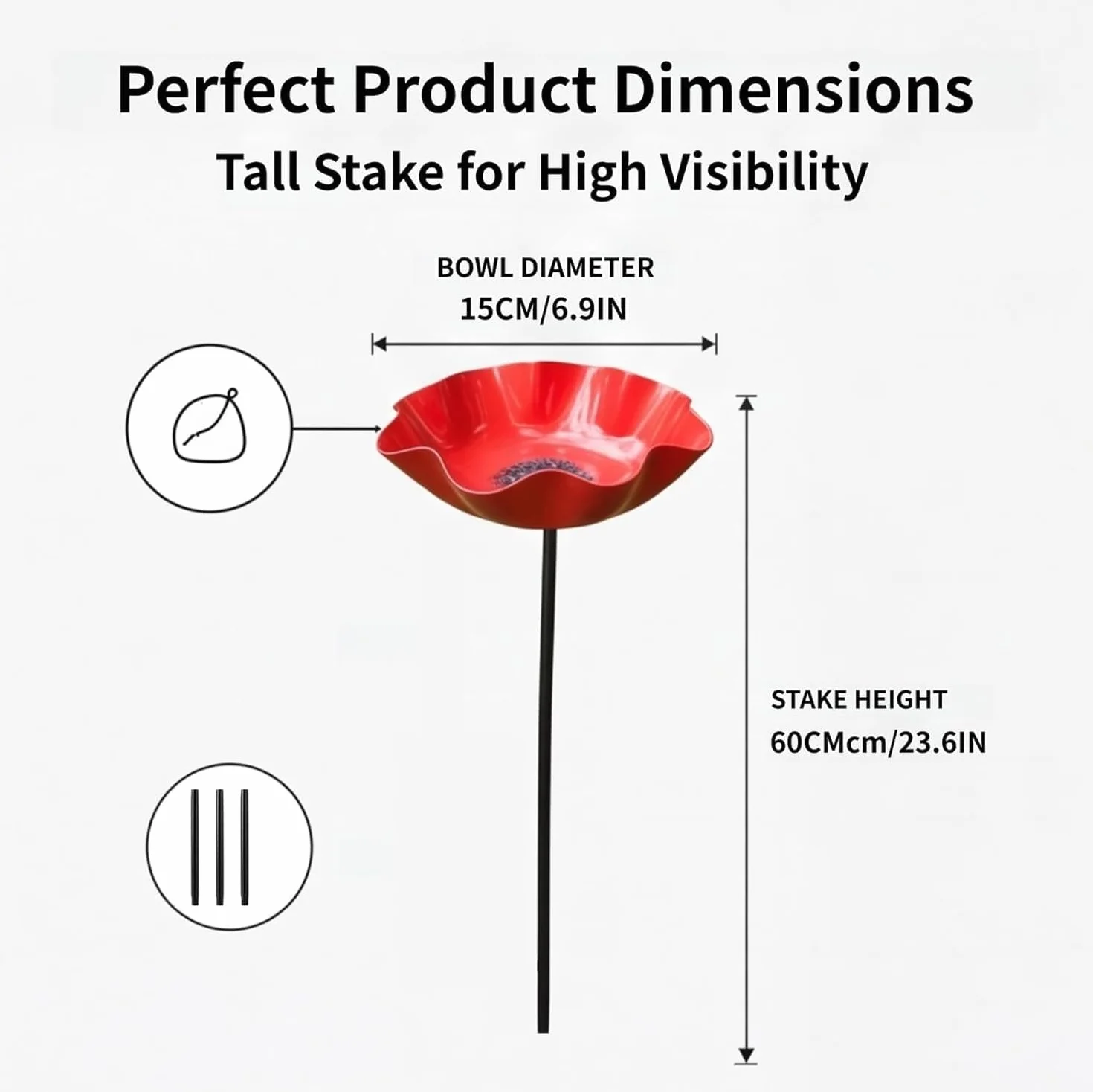 Perfect Product Dimensions
Tall Stake for High Visibility

BOWL DIAMETER
15CM/6.9IN

STAKE HEIGHT
60CMcm/23.6IN